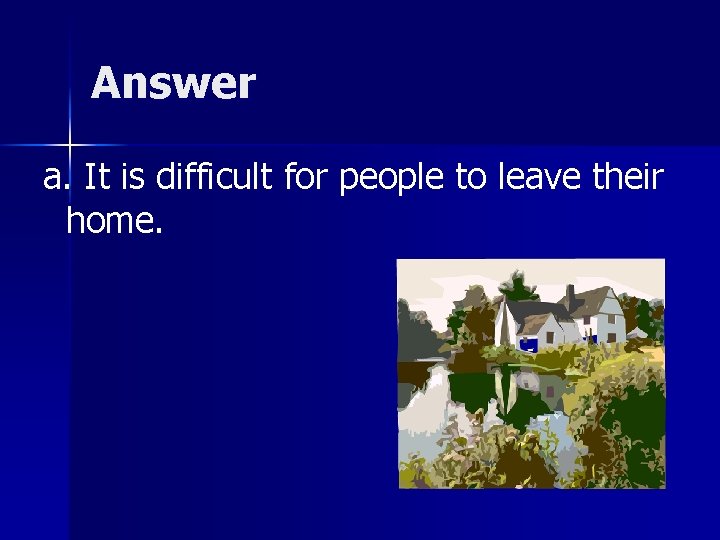 Answer

a. It is difficult for people to leave their home.